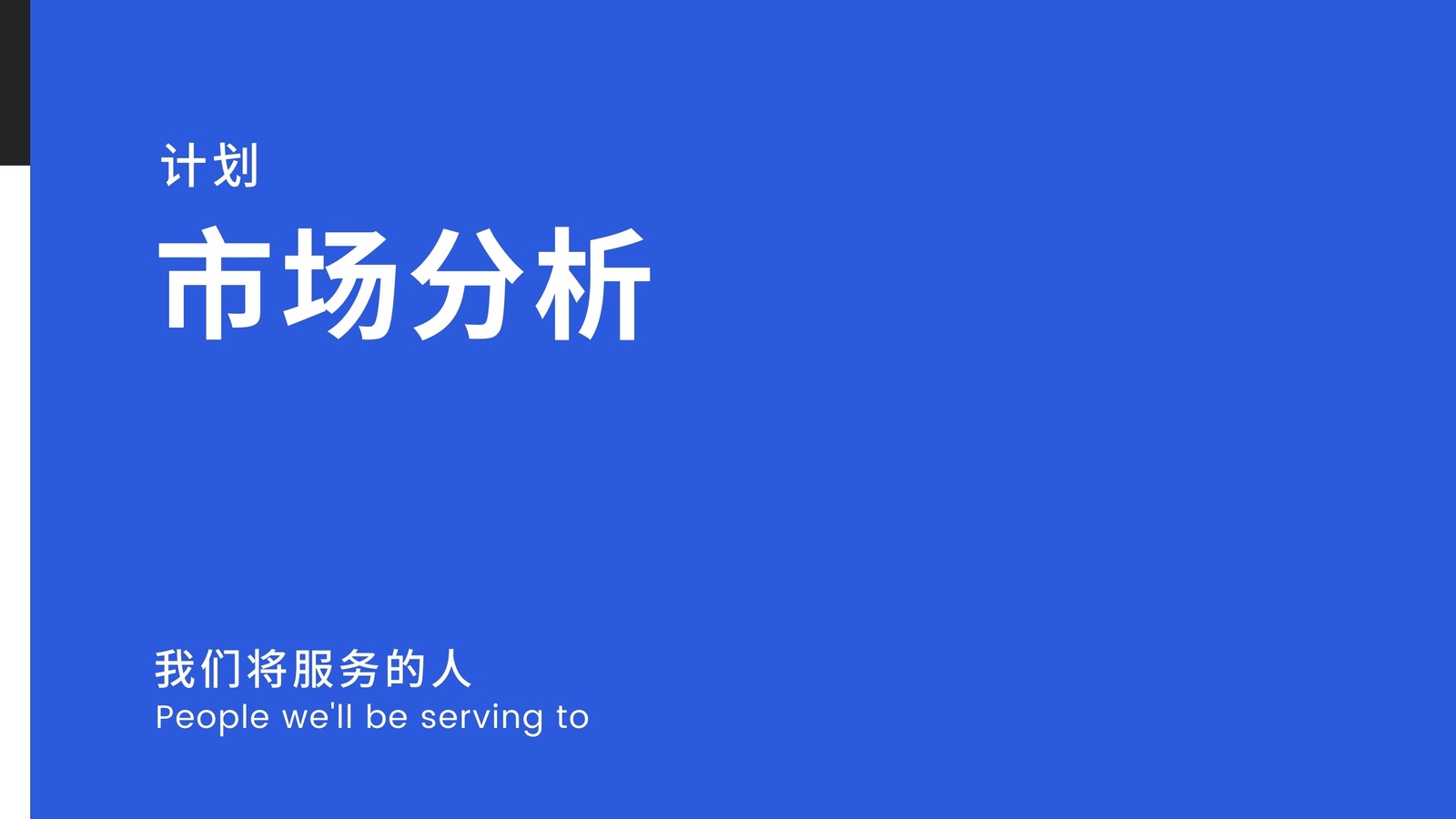 计划

市场分析

我们将服务的人
People we'll be serving to